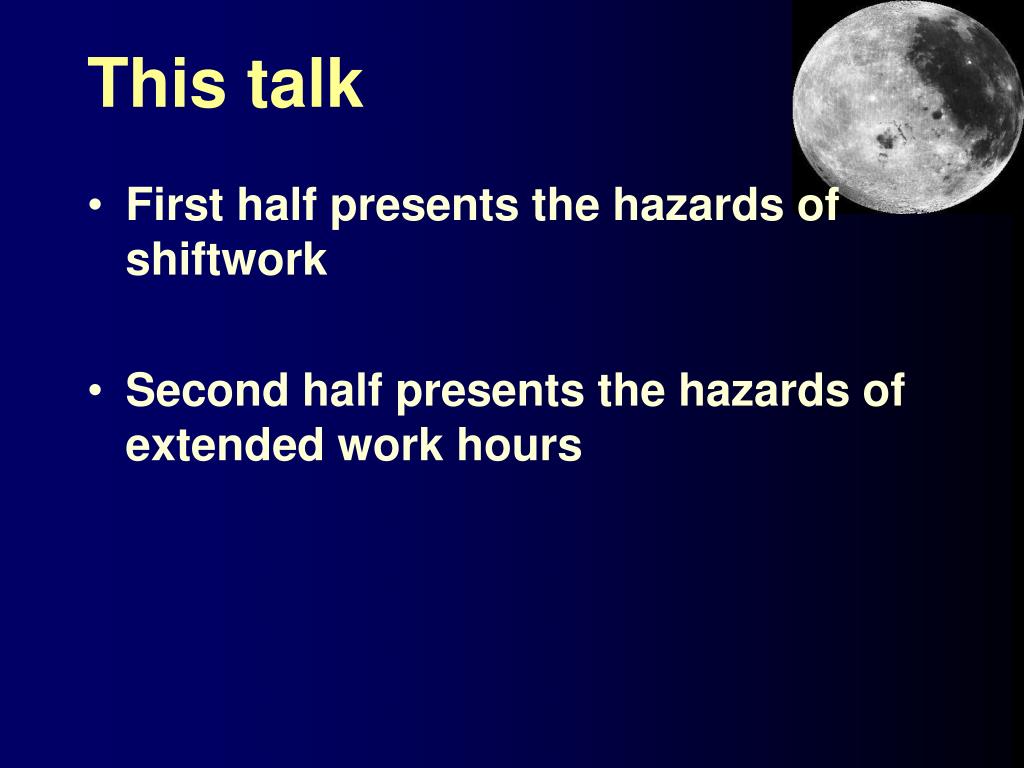 This talk

• First half presents the hazards of shiftwork

• Second half presents the hazards of extended work hours